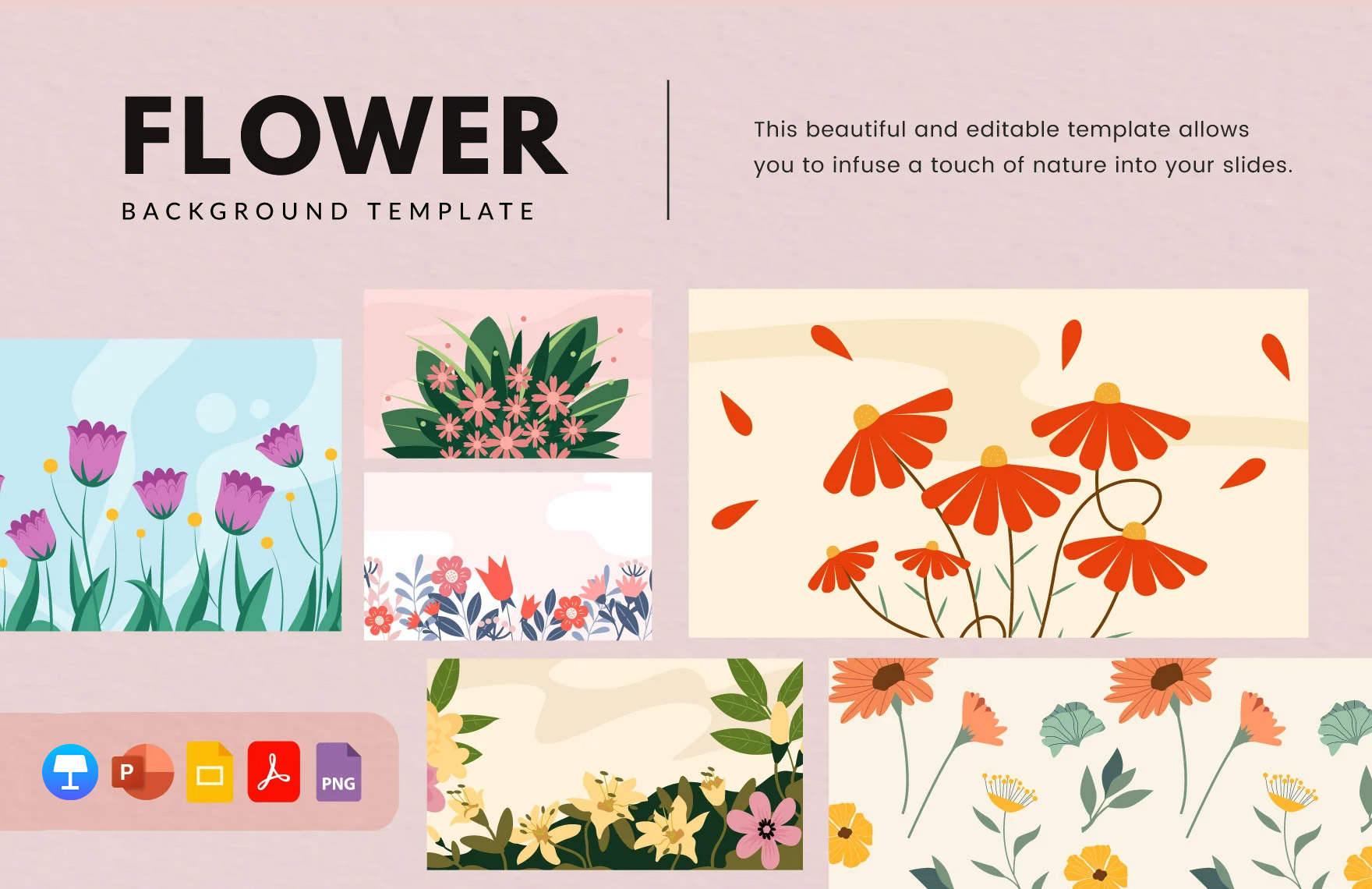 FLOWER
BACKGROUND TEMPLATE

This beautiful and editable template allows you to infuse a touch of nature into your slides.

P

PNG